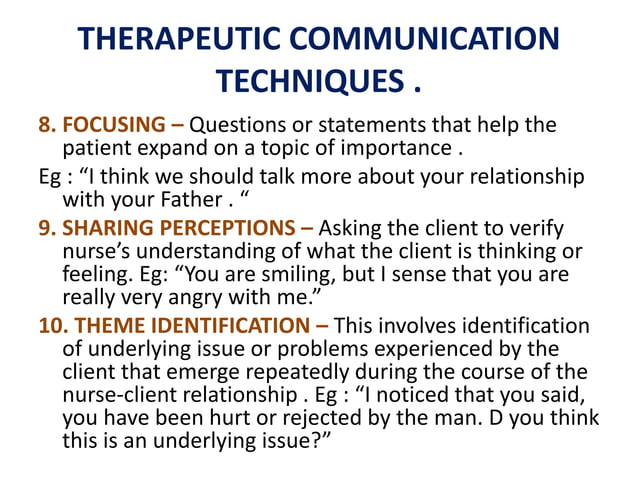 THERAPEUTIC COMMUNICATION TECHNIQUES .

8. FOCUSING – Questions or statements that help the patient expand on a topic of importance .

Eg : “I think we should talk more about your relationship with your Father . “

9. SHARING PERCEPTIONS – Asking the client to verify nurse’s understanding of what the client is thinking or feeling. Eg: “You are smiling, but I sense that you are really very angry with me.”

10. THEME IDENTIFICATION – This involves identification of underlying issue or problems experienced by the client that emerge repeatedly during the course of the nurse-client relationship . Eg : “I noticed that you said, you have been hurt or rejected by the man. D you think this is an underlying issue?”